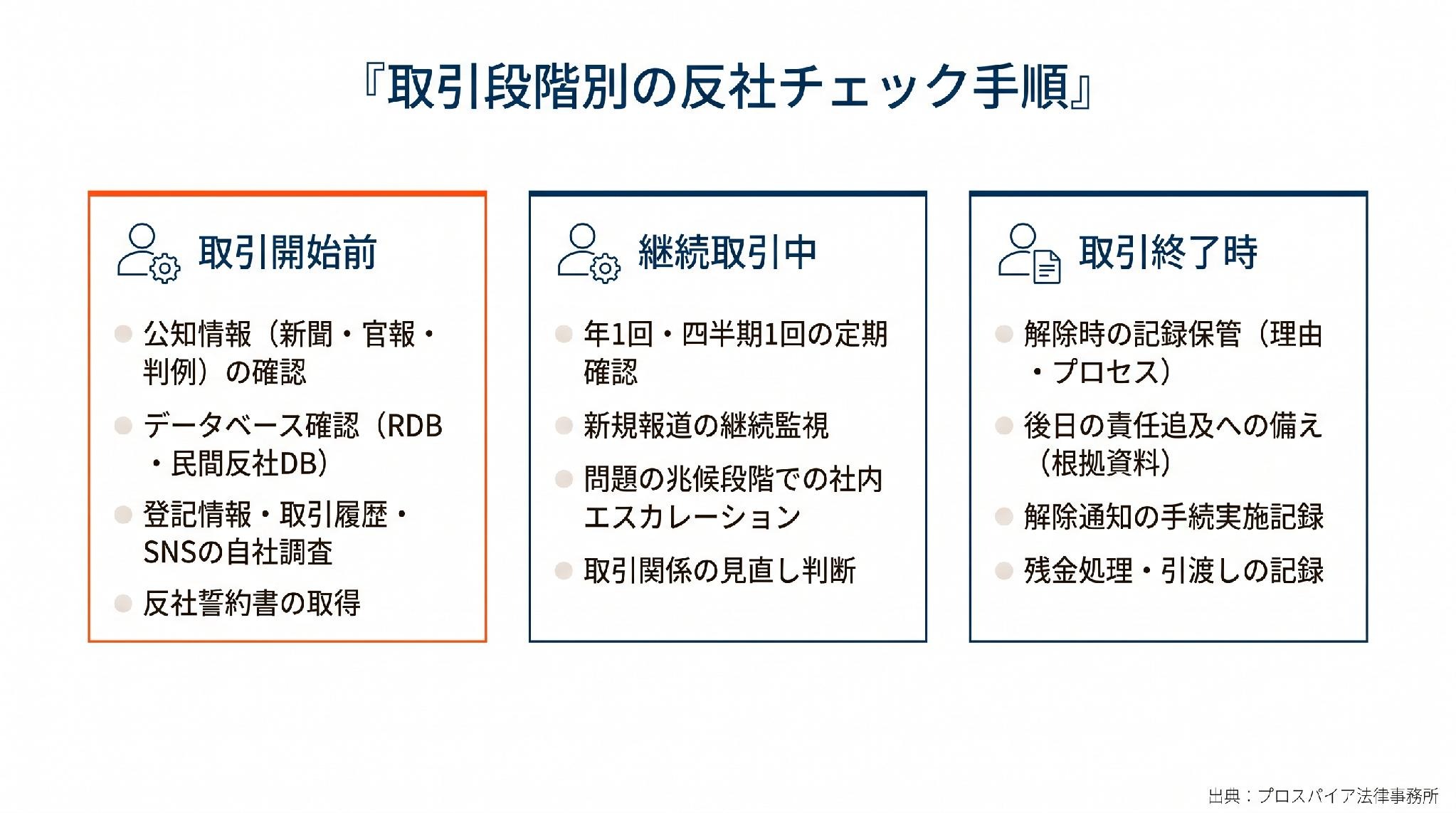 『取引段階別の反社チェック手順』

取引開始前

公知情報（新聞・官報・判例）の確認

データベース確認（RDB・民間反社DB）

登記情報・取引履歴・SNSの自社調査

反社誓約書の取得

継続取引中

年1回・四半期1回の定期確認

新規報道の継続監視

問題の兆候段階での社内エスカレーション

取引関係の見直し判断

取引終了時

解除時の記録保管（理由・プロセス）

後日の責任追及への備え（根拠資料）

解除通知の手続実施記録

残金処理・引渡しの記録

出典：プロスパイア法律事務所